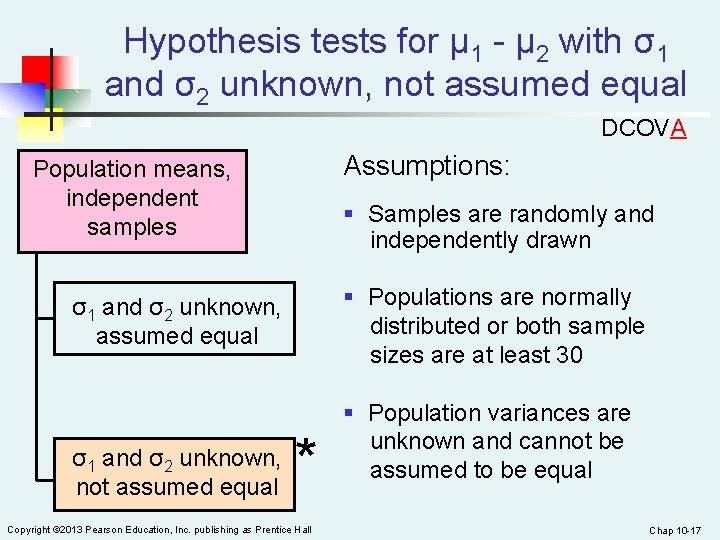 Hypothesis tests for $\mu_1 - \mu_2$ with $\sigma_1$ and $\sigma_2$ unknown, not assumed equal

DCOVA

Population means, independent samples

$\sigma_1$ and $\sigma_2$ unknown, assumed equal

$\sigma_1$ and $\sigma_2$ unknown, not assumed equal

*

Assumptions:

▪ Samples are randomly and independently drawn

▪ Populations are normally distributed or both sample sizes are at least 30

▪ Population variances are unknown and cannot be assumed to be equal

Copyright ©2013 Pearson Education, Inc. publishing as Prentice Hall

Chap 10-17